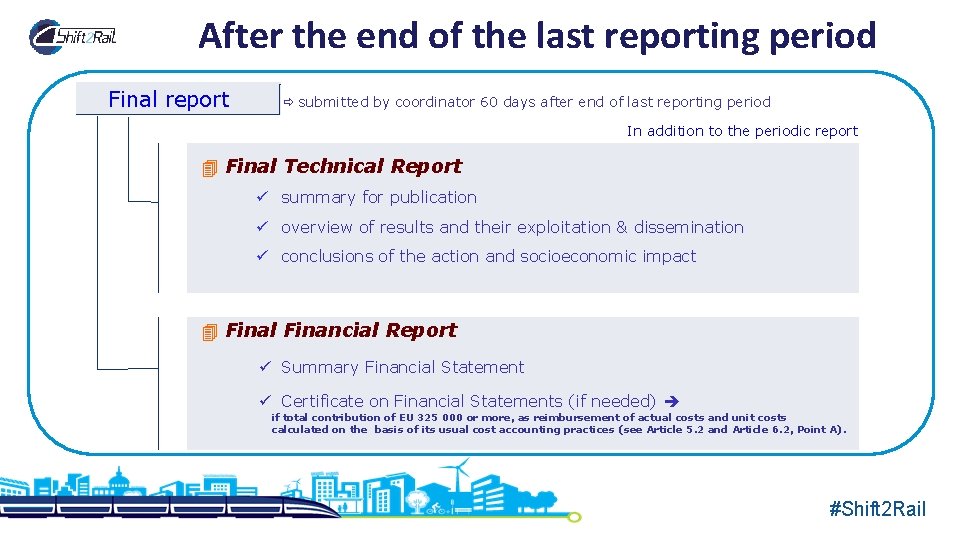 Shift2Rail

After the end of the last reporting period

Final report

⇨ submitted by coordinator 60 days after end of last reporting period

In addition to the periodic report

Final Technical Report

✓ summary for publication

✓ overview of results and their exploitation & dissemination

✓ conclusions of the action and socioeconomic impact

Final Financial Report

✓ Summary Financial Statement

✓ Certificate on Financial Statements (if needed) ➔

if total contribution of EU 325 000 or more, as reimbursement of actual costs and unit costs calculated on the basis of its usual cost accounting practices (see Article 5.2 and Article 6.2, Point A).

#Shift2Rail